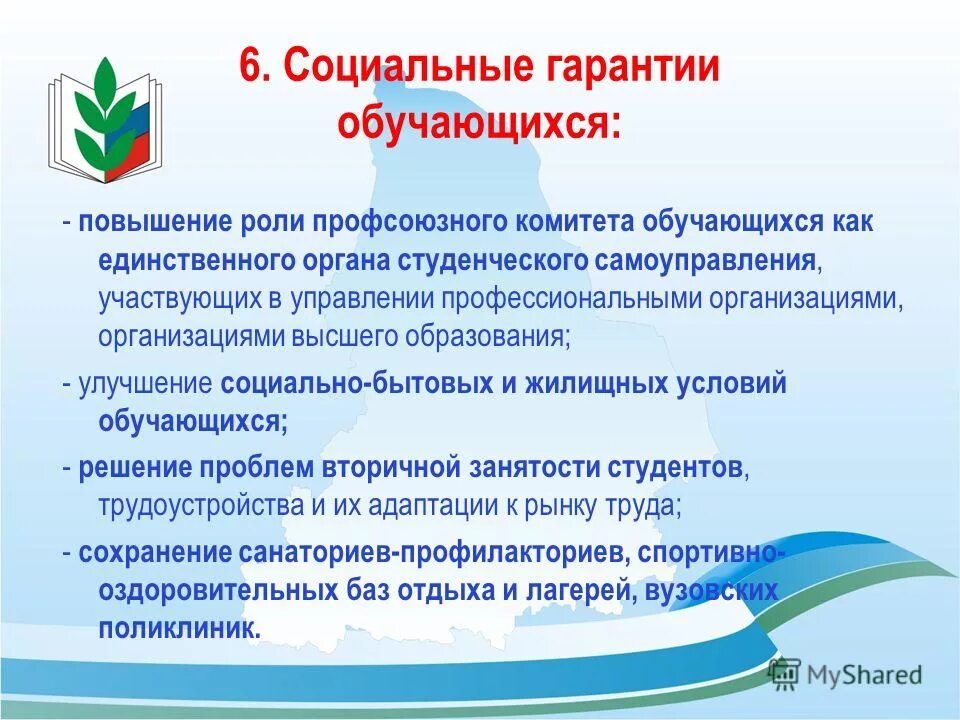 6. Социальные гарантии обучающихся:

- повышение роли профсоюзного комитета обучающихся как единственного органа студенческого самоуправления, участвующих в управлении профессиональными организациями, организациями высшего образования;

- улучшение социально-бытовых и жилищных условий обучающихся;

- решение проблем вторичной занятости студентов, трудоустройства и их адаптации к рынку труда;

- сохранение санаториев-профилакториев, спортивно-оздоровительных баз отдыха и лагерей, вузовских поликлиник.

MyShared